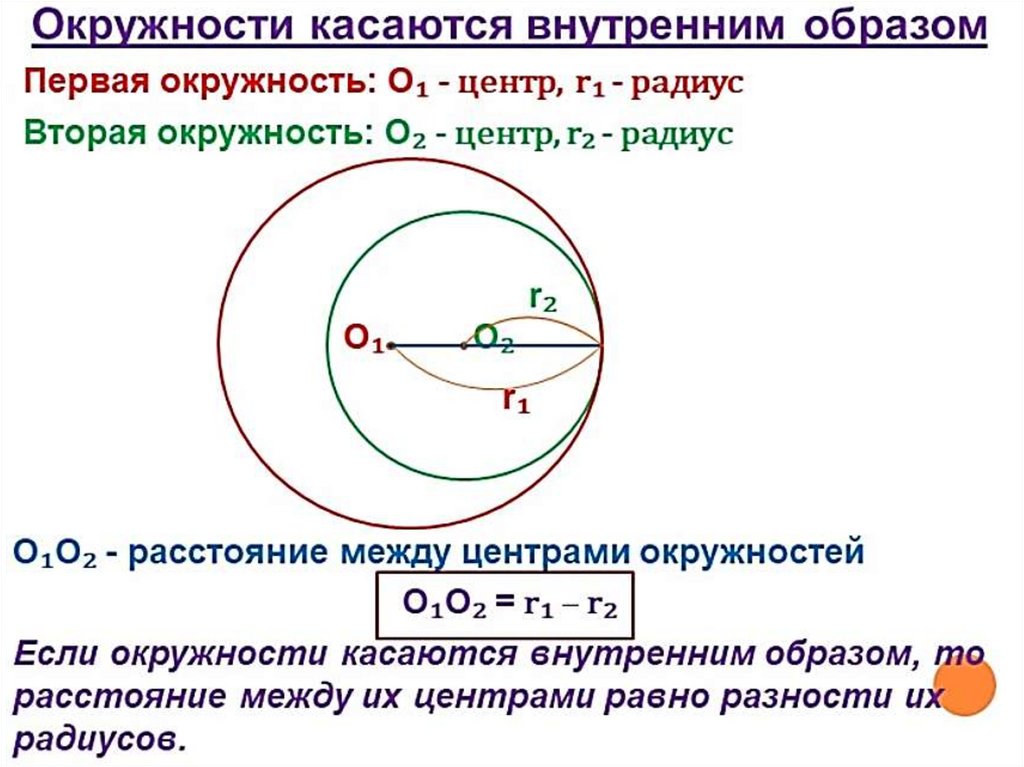 Окружности касаются внутренним образом

Первая окружность: $O_1$ - центр, $r_1$ - радиус

Вторая окружность: $O_2$ - центр, $r_2$ - радиус

$r_2$

$O_1$

$O_2$

$r_1$

$O_1O_2$ - расстояние между центрами окружностей

$O_1O_2 = r_1 - r_2$

Если окружности касаются внутренним образом, то расстояние между их центрами равно разности их радиусов.